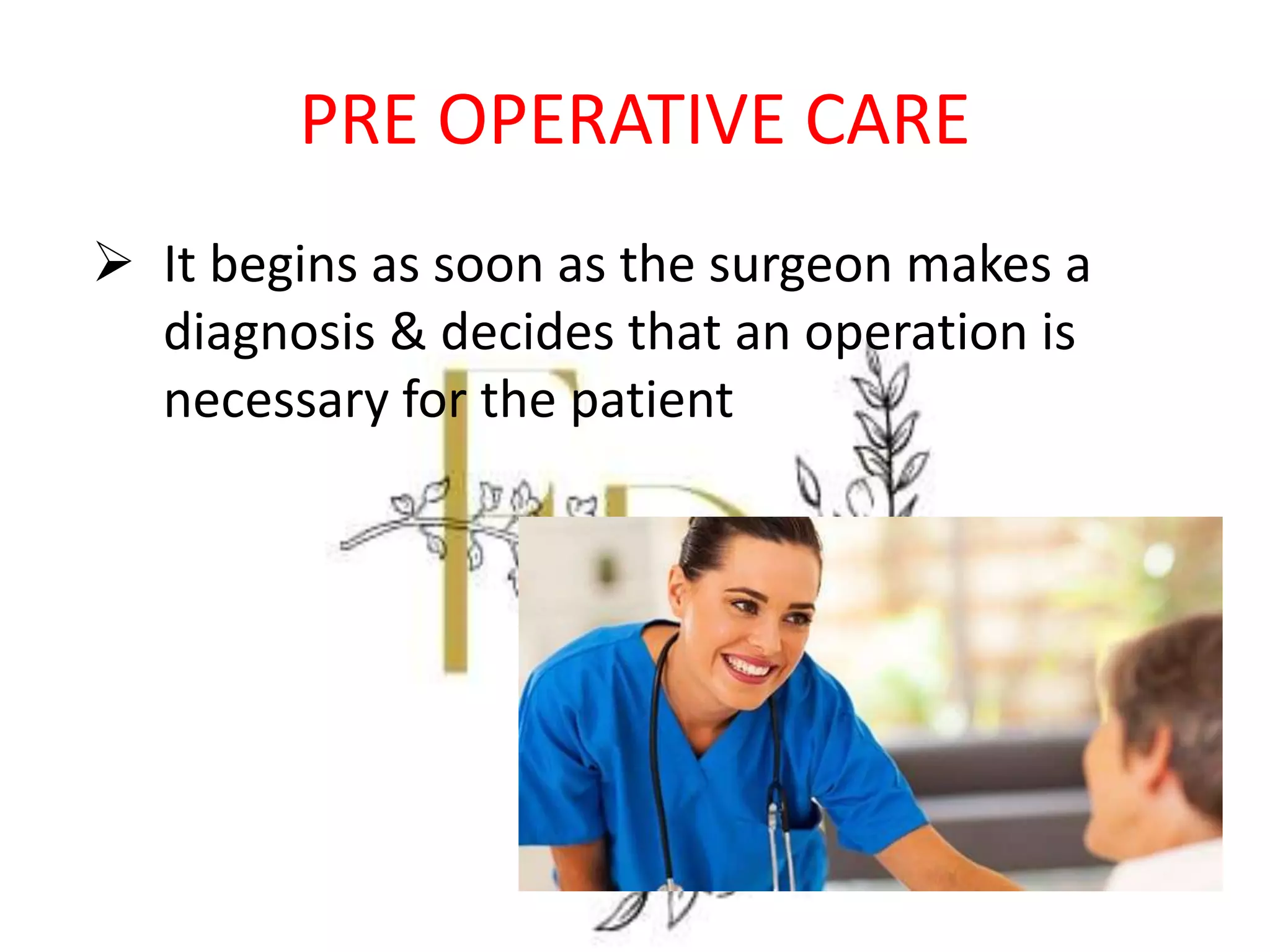 PRE OPERATIVE CARE

➢ It begins as soon as the surgeon makes a diagnosis & decides that an operation is necessary for the patient